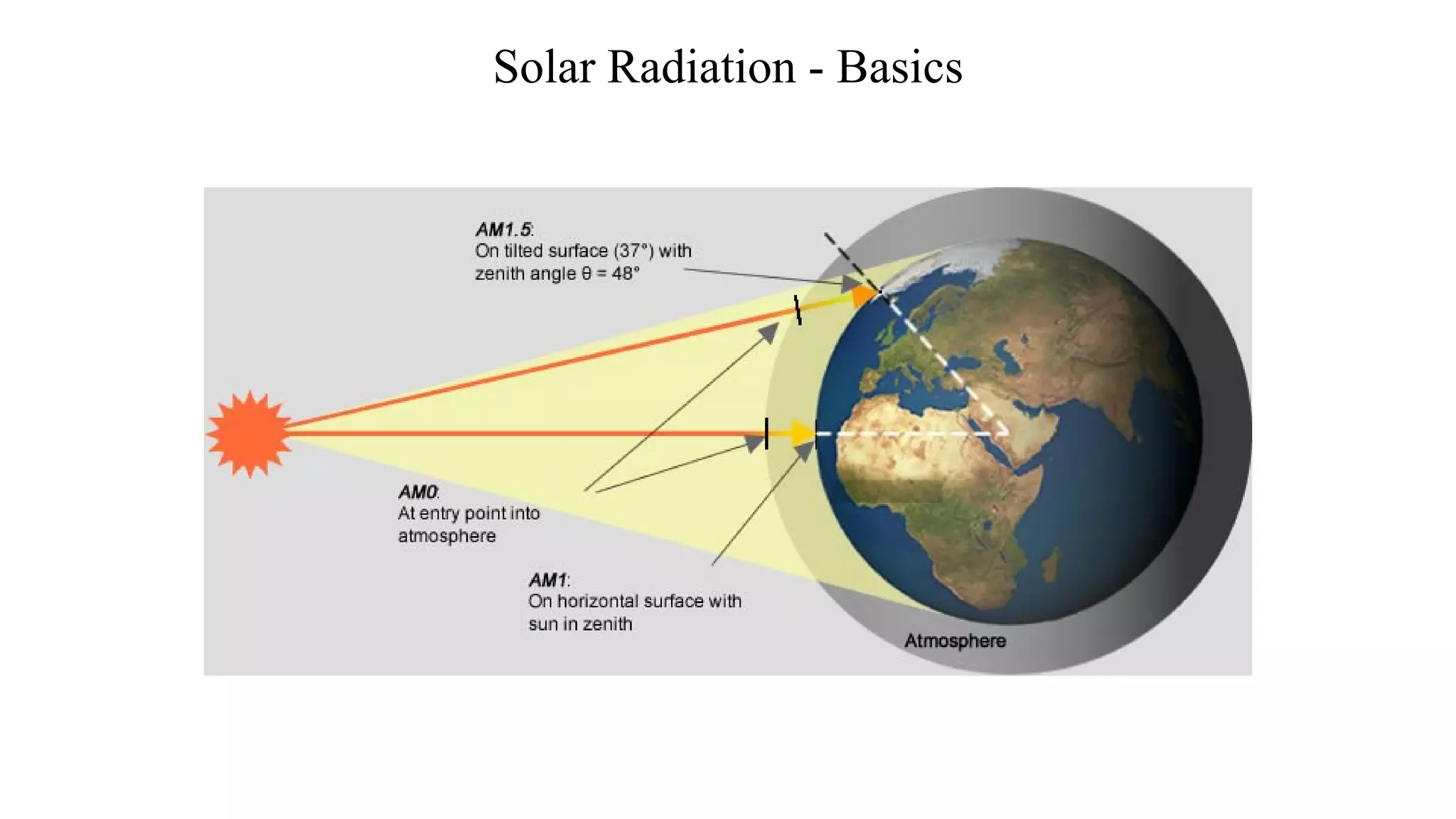 Solar Radiation - Basics

AM1.5:
On tilted surface (37°) with zenith angle θ = 48°

AM0:
At entry point into atmosphere

AM1:
On horizontal surface with sun in zenith

Atmosphere